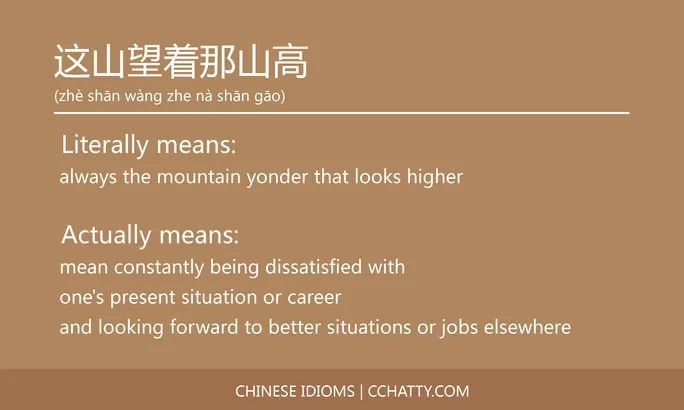 这山望着那山高
(zhè shān wàng zhe nà shān gāo)

Literally means:
always the mountain yonder that looks higher

Actually means:
mean constantly being dissatisfied with one's present situation or career and looking forward to better situations or jobs elsewhere

CHINESE IDIOMS | CCHATTY.COM